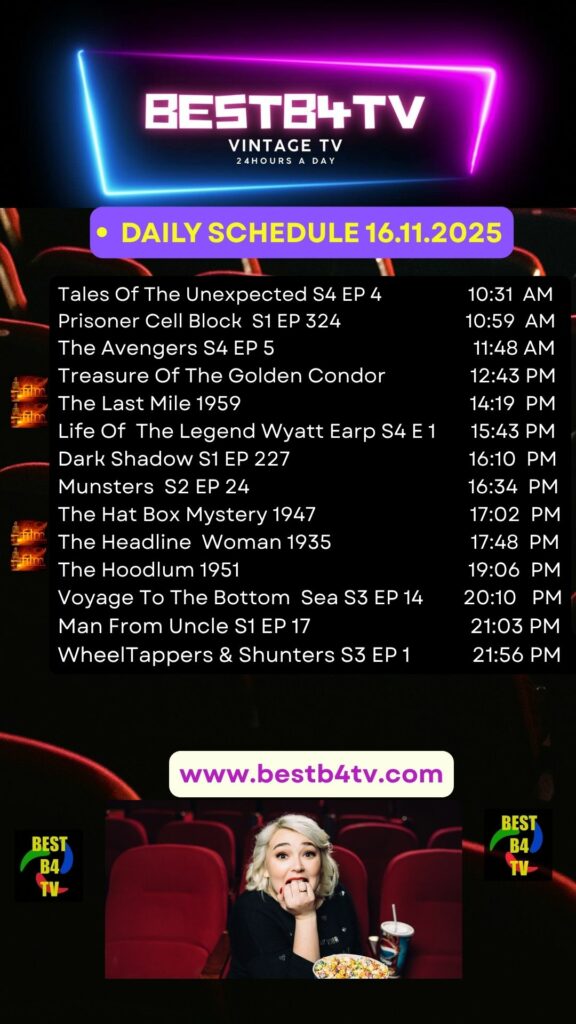 BESTB4TV
VINTAGE TV
24HOURS A DAY

• DAILY SCHEDULE 16.11.2025

| | |
|---|---|
| Tales Of The Unexpected S4 EP 4 | 10:31 AM |
| Prisoner Cell Block S1 EP 324 | 10:59 AM |
| The Avengers S4 EP 5 | 11:48 AM |
| Treasure Of The Golden Condor | 12:43 PM |
| The Last Mile 1959 | 14:19 PM |
| Life Of The Legend Wyatt Earp S4 E 1 | 15:43 PM |
| Dark Shadow S1 EP 227 | 16:10 PM |
| Munsters S2 EP 24 | 16:34 PM |
| The Hat Box Mystery 1947 | 17:02 PM |
| The Headline Woman 1935 | 17:48 PM |
| The Hoodlum 1951 | 19:06 PM |
| Voyage To The Bottom Sea S3 EP 14 | 20:10 PM |
| Man From Uncle S1 EP 17 | 21:03 PM |
| WheelTappers & Shunters S3 EP 1 | 21:56 PM |

film
film
film
film

www.bestb4tv.com

BEST B4 TV

BEST B4 TV